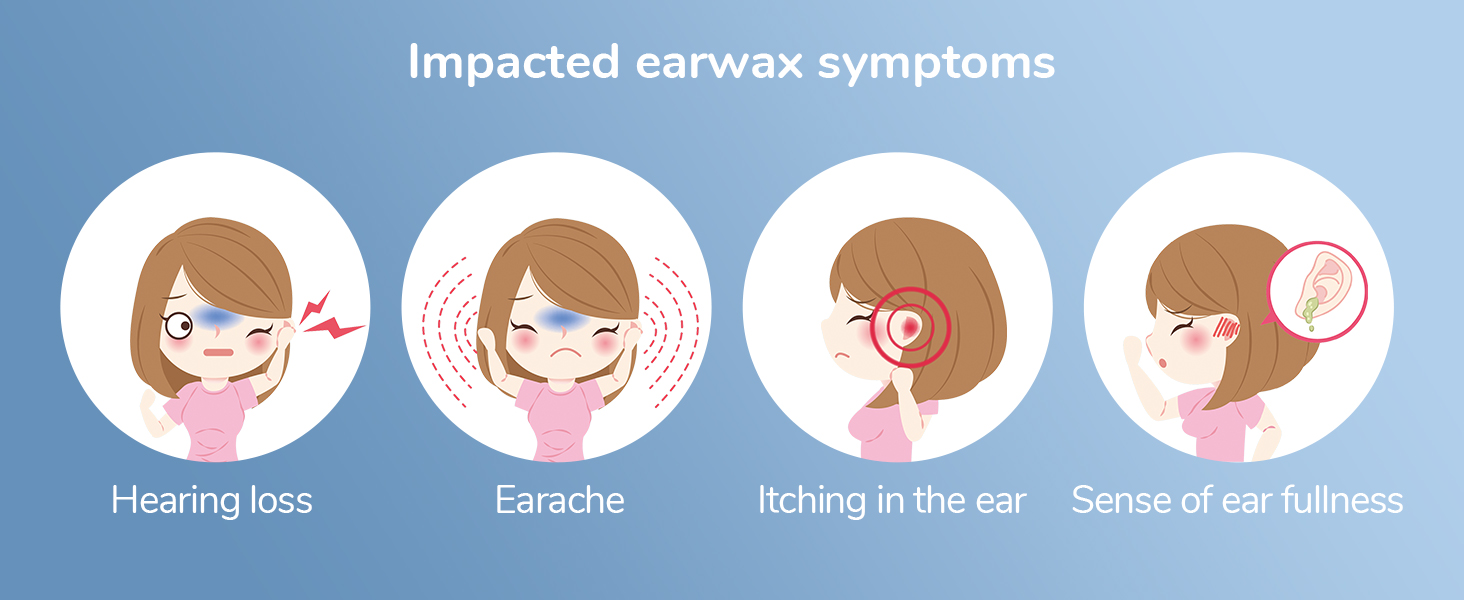 Impacted earwax symptoms

Hearing loss

Earache

Itching in the ear

Sense of ear fullness